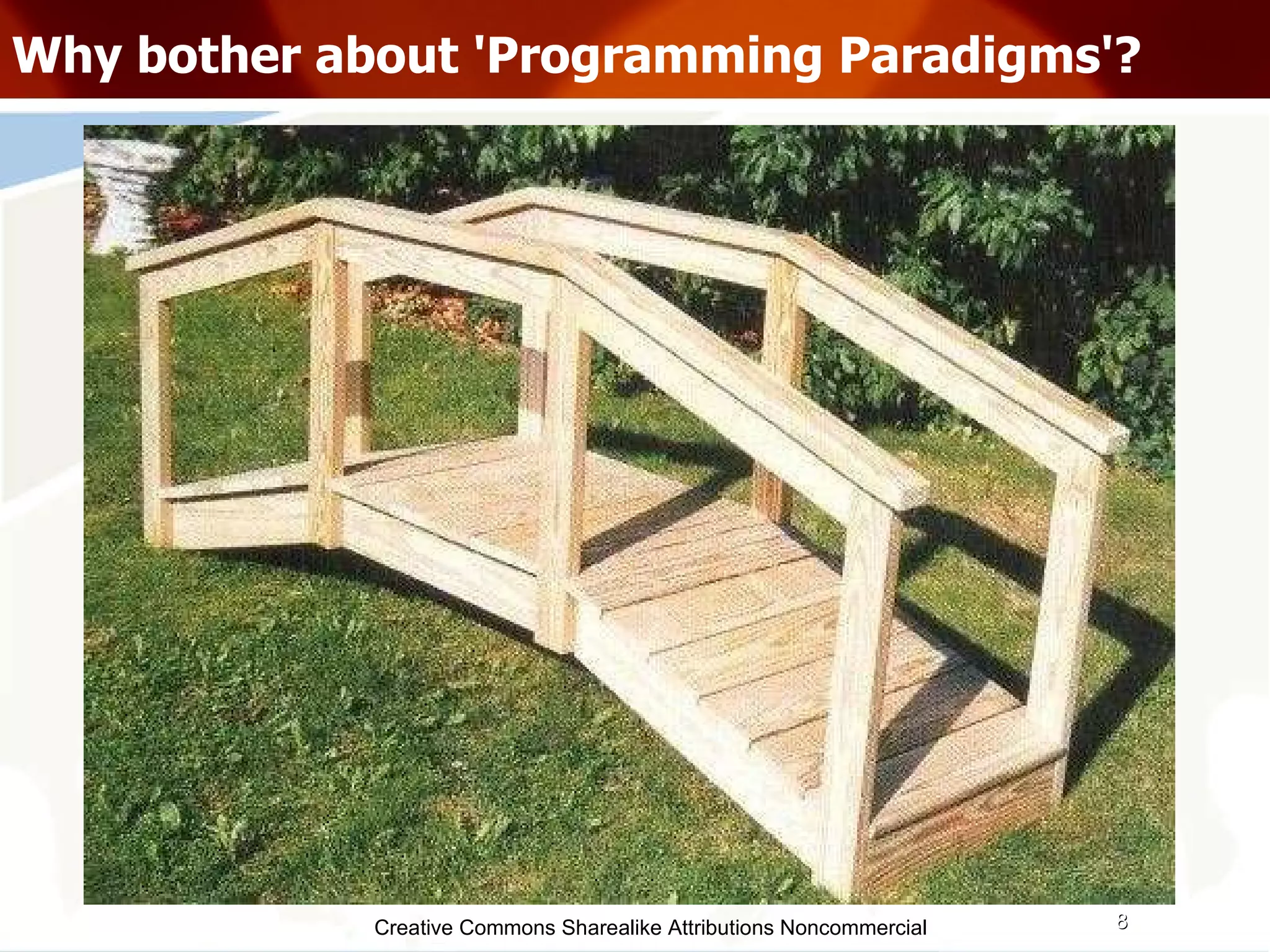 Why bother about 'Programming Paradigms'?

Creative Commons Sharealike Attributions Noncommercial

8